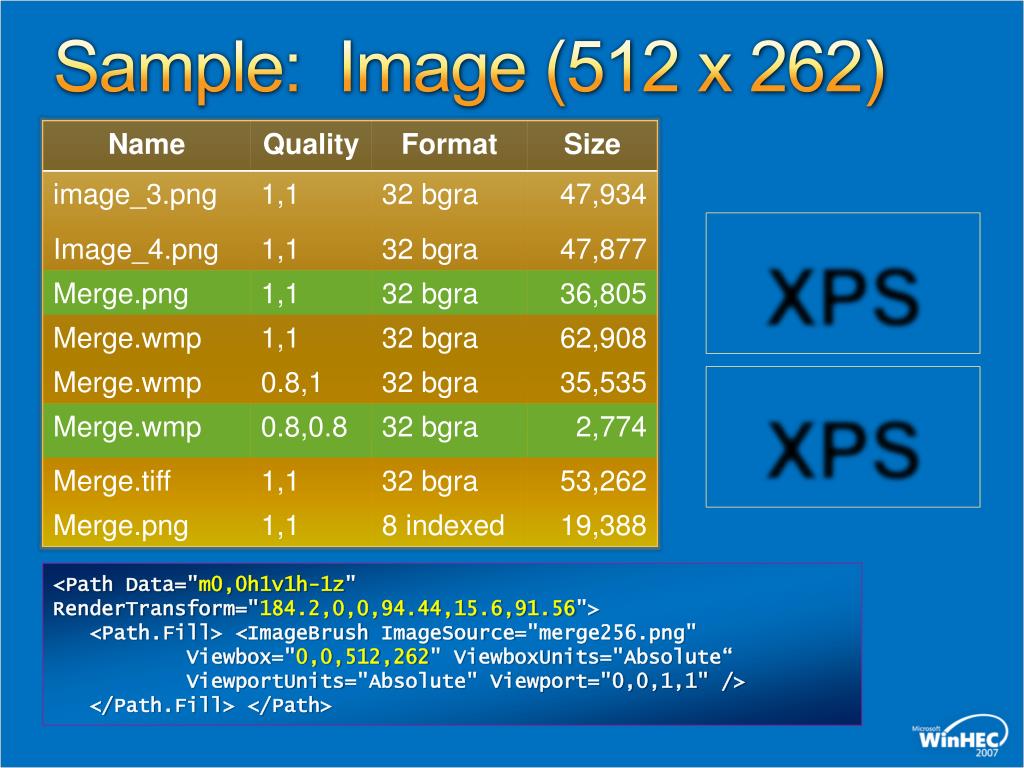 Sample: Image (512 x 262)

| Name | Quality | Format | Size |
|---|---|---|---|
| image_3.png | 1,1 | 32 bgra | 47,934 |
| Image_4.png | 1,1 | 32 bgra | 47,877 |
| Merge.png | 1,1 | 32 bgra | 36,805 |
| Merge.wmp | 1,1 | 32 bgra | 62,908 |
| Merge.wmp | 0.8,1 | 32 bgra | 35,535 |
| Merge.wmp | 0.8,0.8 | 32 bgra | 2,774 |
| Merge.tiff | 1,1 | 32 bgra | 53,262 |
| Merge.png | 1,1 | 8 indexed | 19,388 |

XPS

XPS

<Path Data="m0,0h1v1h-1z" RenderTransform="184.2,0,0,94.44,15.6,91.56">
<Path.Fill> <ImageBrush ImageSource="merge256.png"
Viewbox="0,0,512,262" ViewboxUnits="Absolute“
ViewportUnits="Absolute" Viewport="0,0,1,1" />
</Path.Fill> </Path>

Microsoft WinHEC 2007